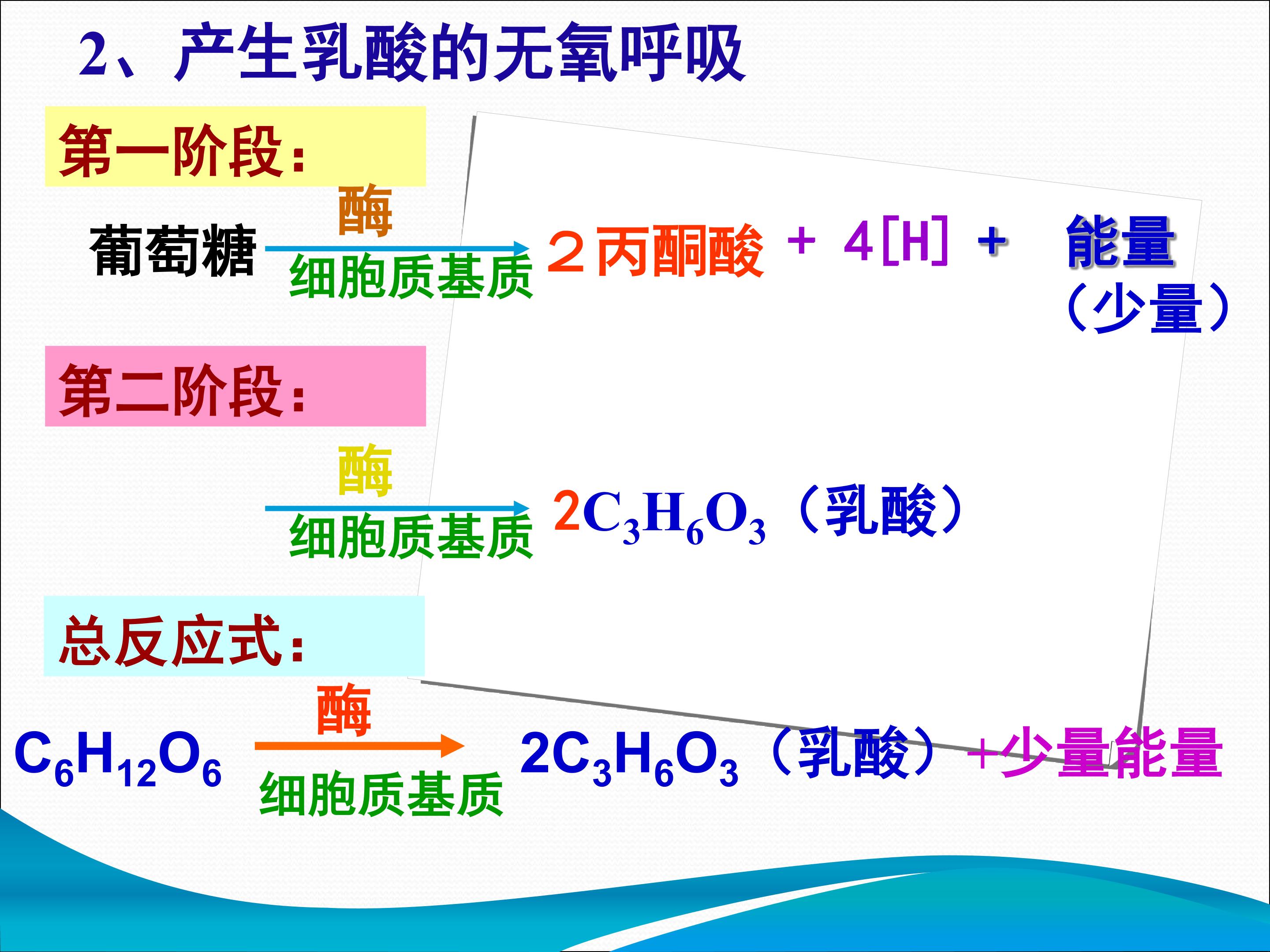 2、产生乳酸的无氧呼吸

第一阶段：

葡萄糖 $\xrightarrow[\text{细胞质基质}]{\text{酶}}$ ２丙酮酸 + 4[H] + 能量（少量）

第二阶段：

$\xrightarrow[\text{细胞质基质}]{\text{酶}}$ $2C_3H_6O_3$（乳酸）

总反应式：

$C_6H_{12}O_6$ $\xrightarrow[\text{细胞质基质}]{\text{酶}}$ $2C_3H_6O_3$（乳酸）+少量能量